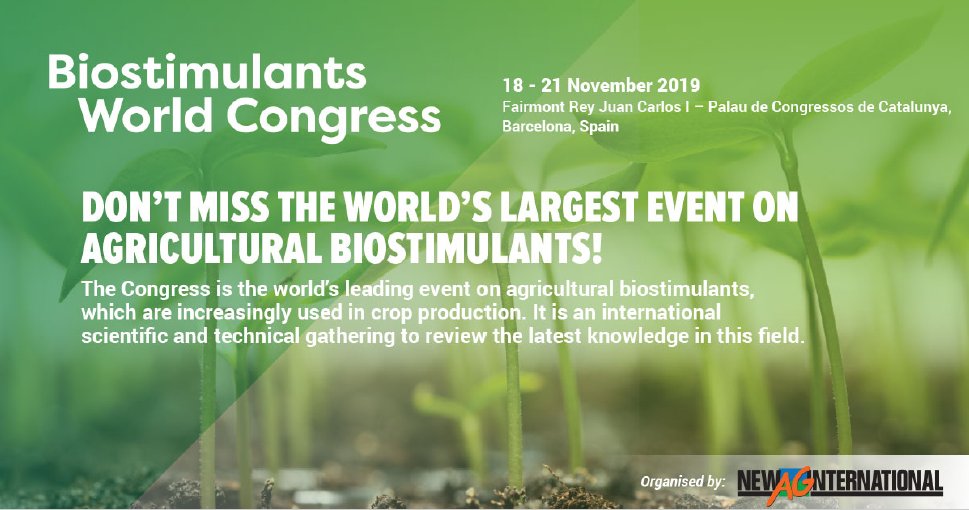 Biostimulants World Congress

18 - 21 November 2019
Fairmont Rey Juan Carlos I – Palau de Congressos de Catalunya, Barcelona, Spain

DON'T MISS THE WORLD'S LARGEST EVENT ON AGRICULTURAL BIOSTIMULANTS!

The Congress is the world's leading event on agricultural biostimulants, which are increasingly used in crop production. It is an international scientific and technical gathering to review the latest knowledge in this field.

Organised by: NEW AG INTERNATIONAL